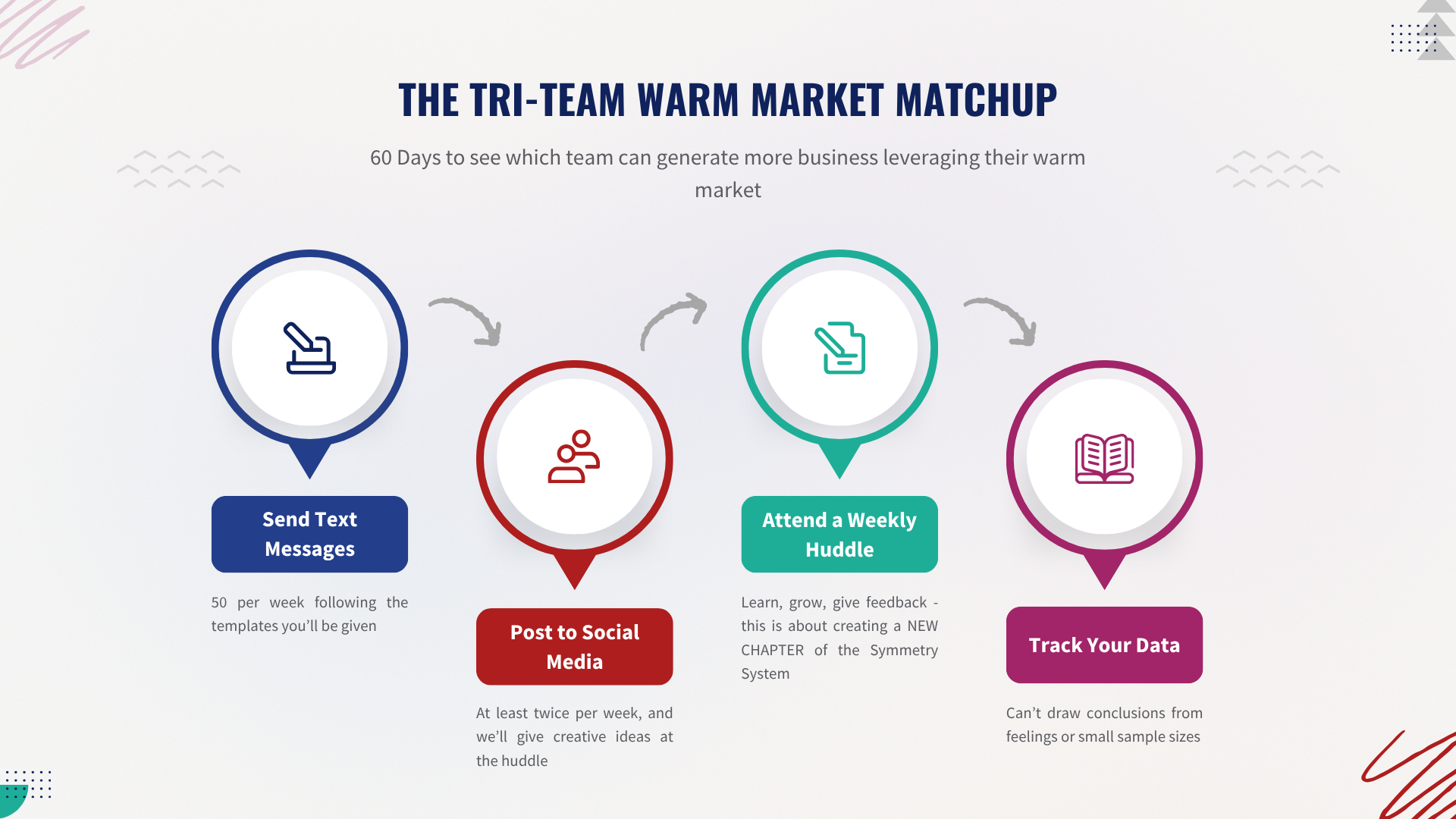 THE TRI-TEAM WARM MARKET MATCHUP

60 Days to see which team can generate more business leveraging their warm market

Send Text Messages

50 per week following the templates you'll be given

Post to Social Media

At least twice per week, and we'll give creative ideas at the huddle

Attend a Weekly Huddle

Learn, grow, give feedback - this is about creating a NEW CHAPTER of the Symmetry System

Track Your Data

Can't draw conclusions from feelings or small sample sizes